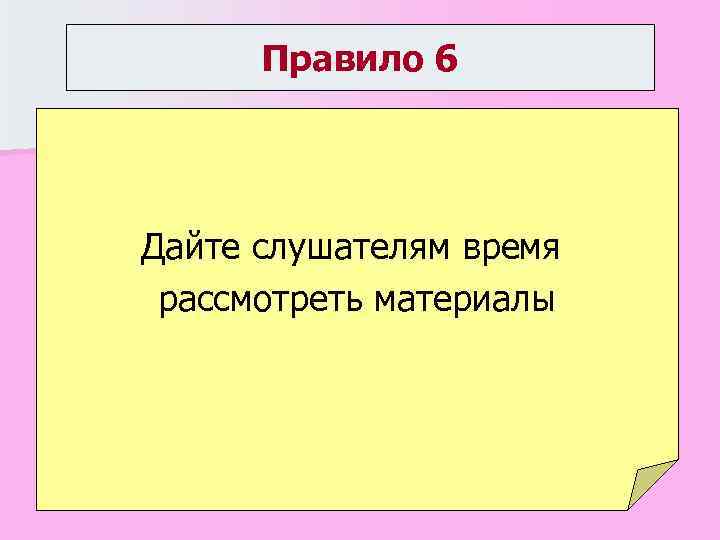 Правило 6

Дайте слушателям время рассмотреть материалы